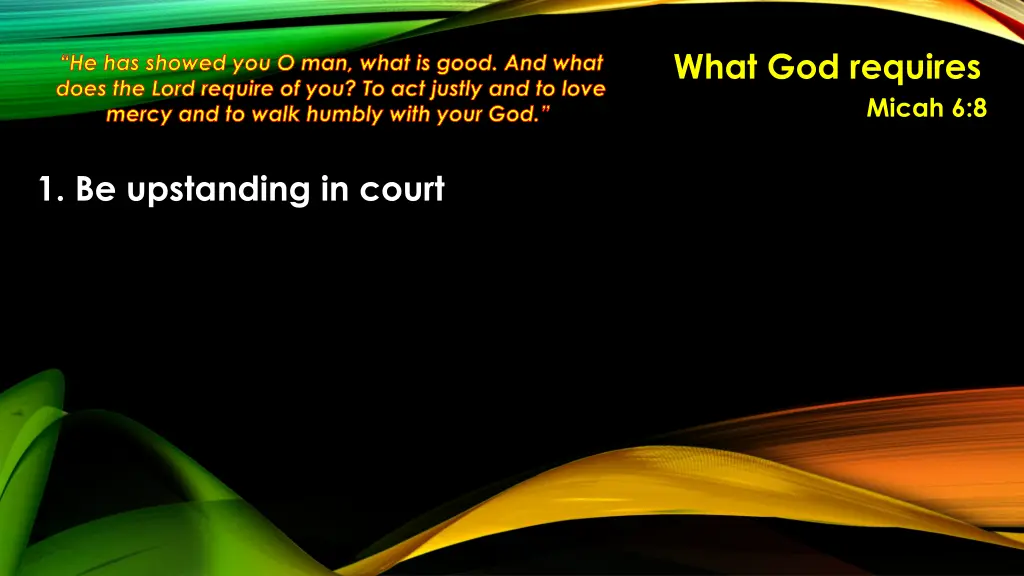 "He has showed you O man, what is good. And what does the Lord require of you? To act justly and to love mercy and to walk humbly with your God."

What God requires

Micah 6:8

1. Be upstanding in court